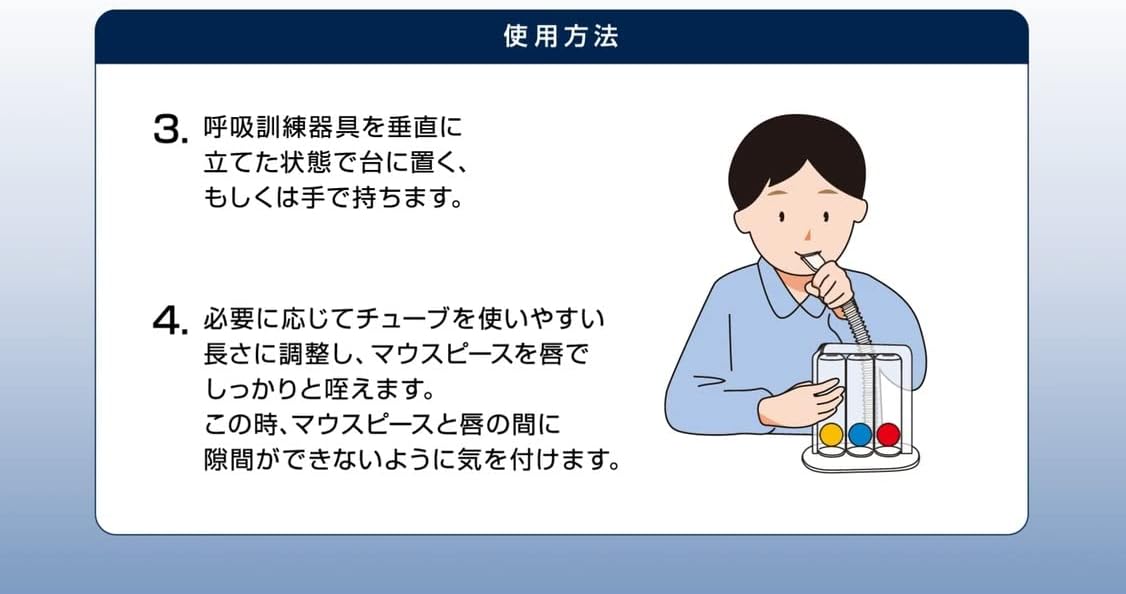 使用方法

3.呼吸訓練器具を垂直に立てた状態で台に置く、もしくは手で持ちます。

4.必要に応じてチューブを使いやすい長さに調整し、マウスピースを唇でしっかりと咥えます。この時、マウスピースと唇の間に隙間ができないように気を付けます。